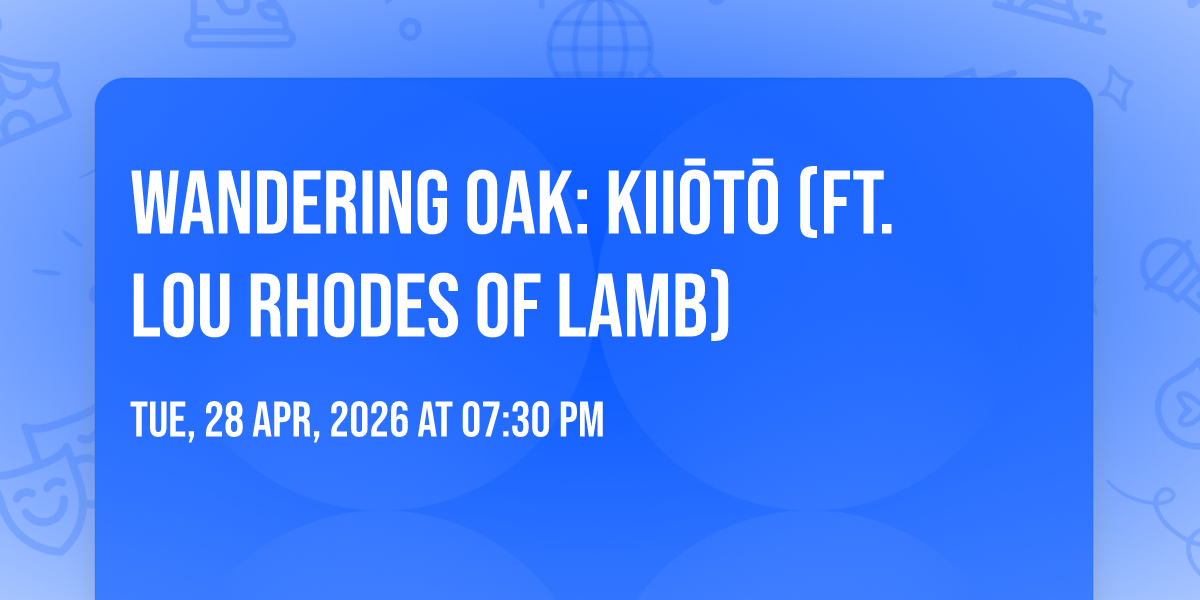 WANDERING OAK: KIIŌTŌ (FT. LOU RHODES OF LAMB)

TUE, 28 APR, 2026 AT 07:30 PM